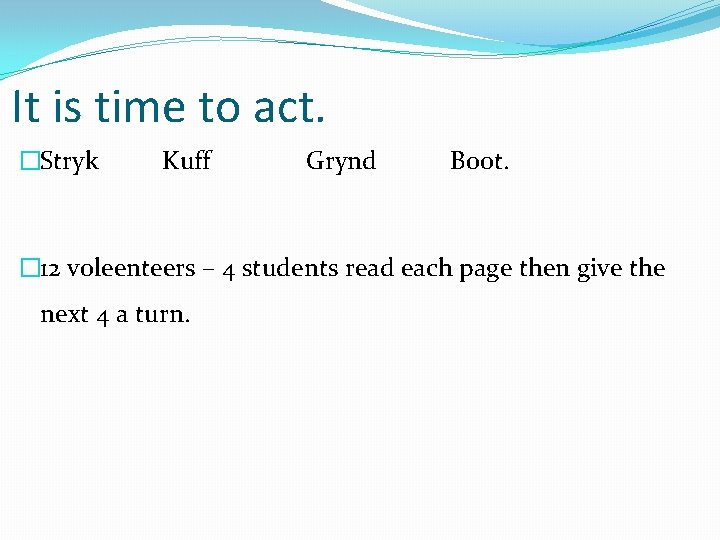 It is time to act.

Stryk Kuff Grynd Boot.

12 voleenteers – 4 students read each page then give the next 4 a turn.